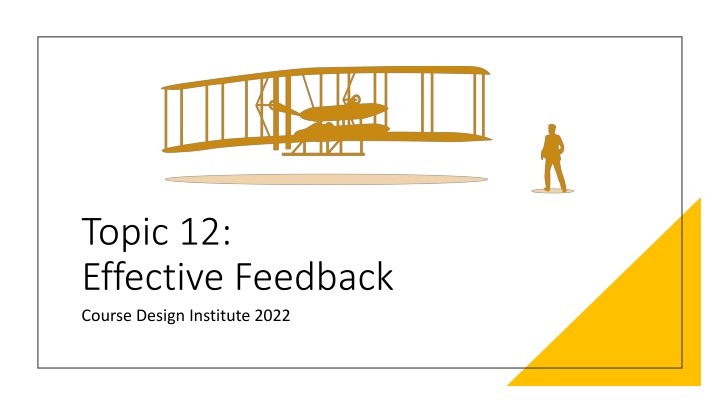 Topic 12:
Effective Feedback

Course Design Institute 2022